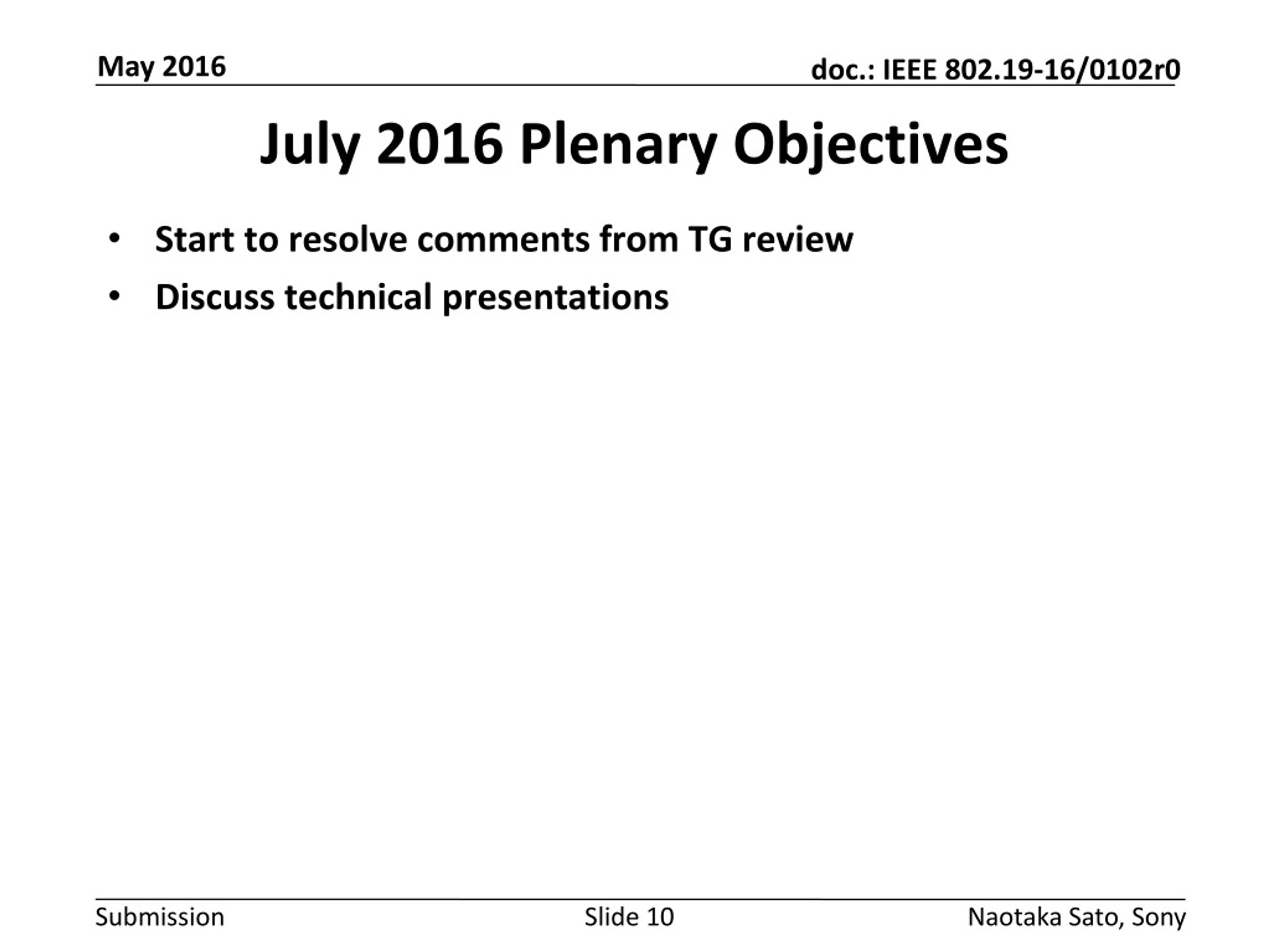 May 2016

doc.: IEEE 802.19-16/0102r0

July 2016 Plenary Objectives

• Start to resolve comments from TG review
• Discuss technical presentations

Submission

Slide 10

Naotaka Sato, Sony